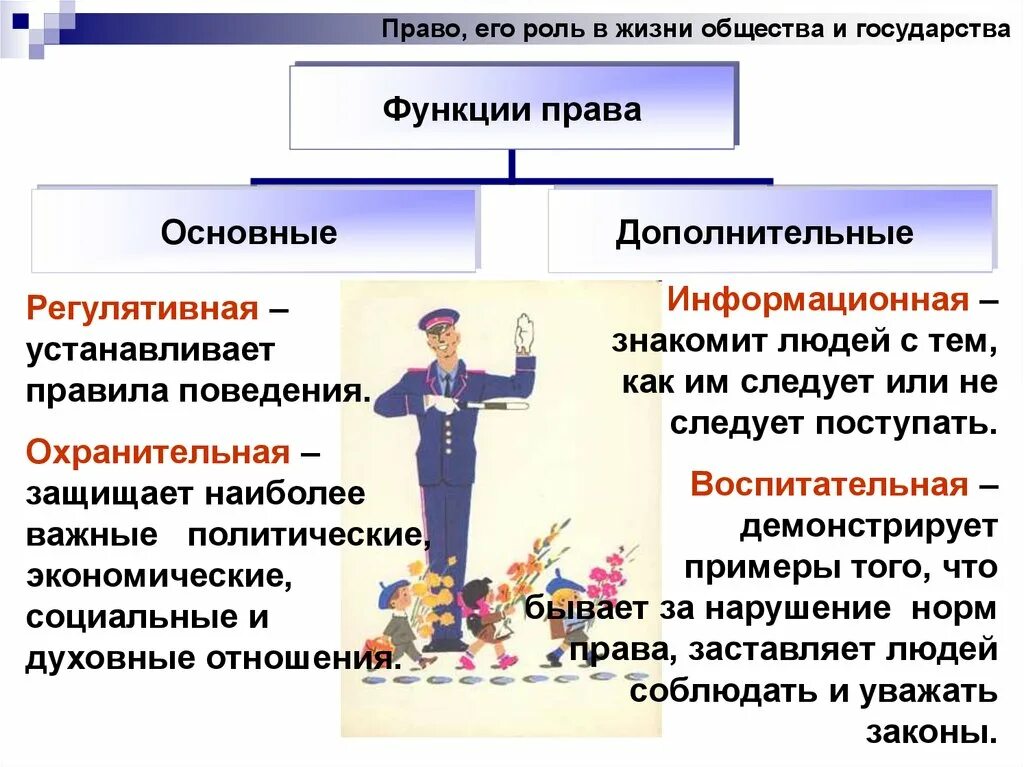 Право, его роль в жизни общества и государства

Функции права

Основные

Дополнительные

Регулятивная – устанавливает правила поведения.

Охранительная – защищает наиболее важные политические, экономические, социальные и духовные отношения.

Информационная – знакомит людей с тем, как им следует или не следует поступать.

Воспитательная – демонстрирует примеры того, что бывает за нарушение норм права, заставляет людей соблюдать и уважать законы.